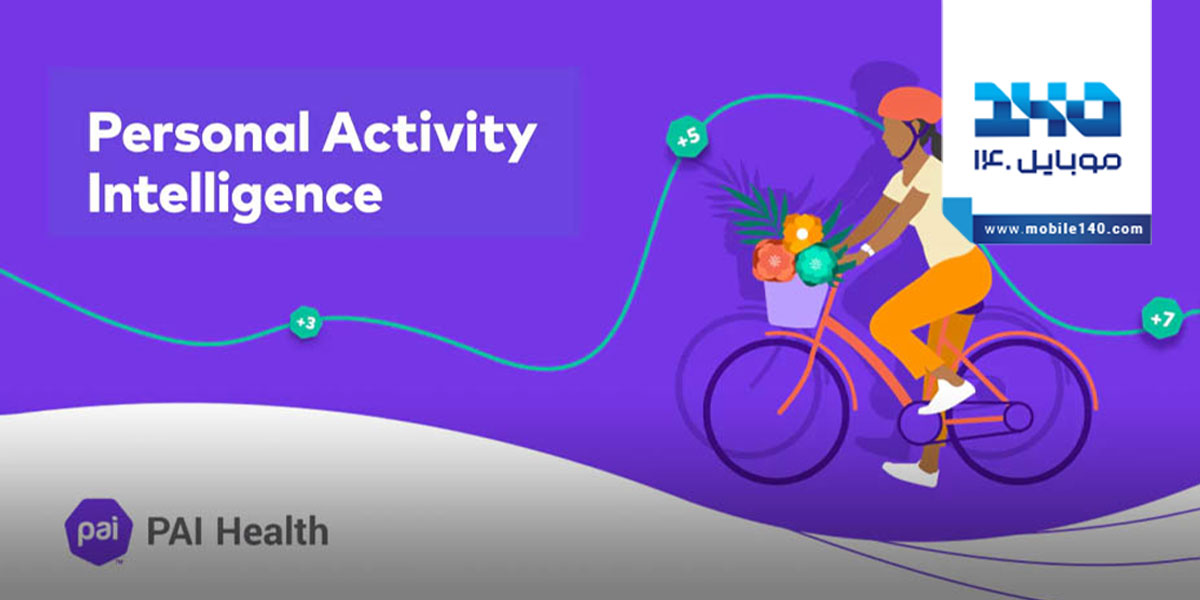 Personal Activity Intelligence

+5

+3

+7

140
موبایل ۱۴۰
www.mobile140.com

pai PAI Health